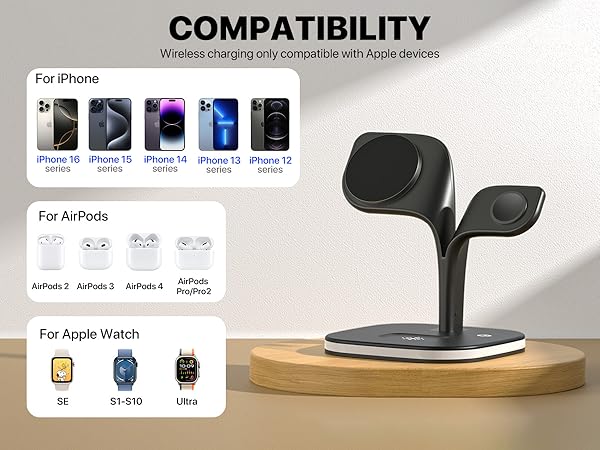 COMPATIBILITY

Wireless charging only compatible with Apple devices

For iPhone

iPhone 16 series

iPhone 15 series

iPhone 14 series

iPhone 13 series

iPhone 12 series

For AirPods

AirPods 2

AirPods 3

AirPods 4

AirPods Pro/Pro2

For Apple Watch

SE

S1-S10

Ultra